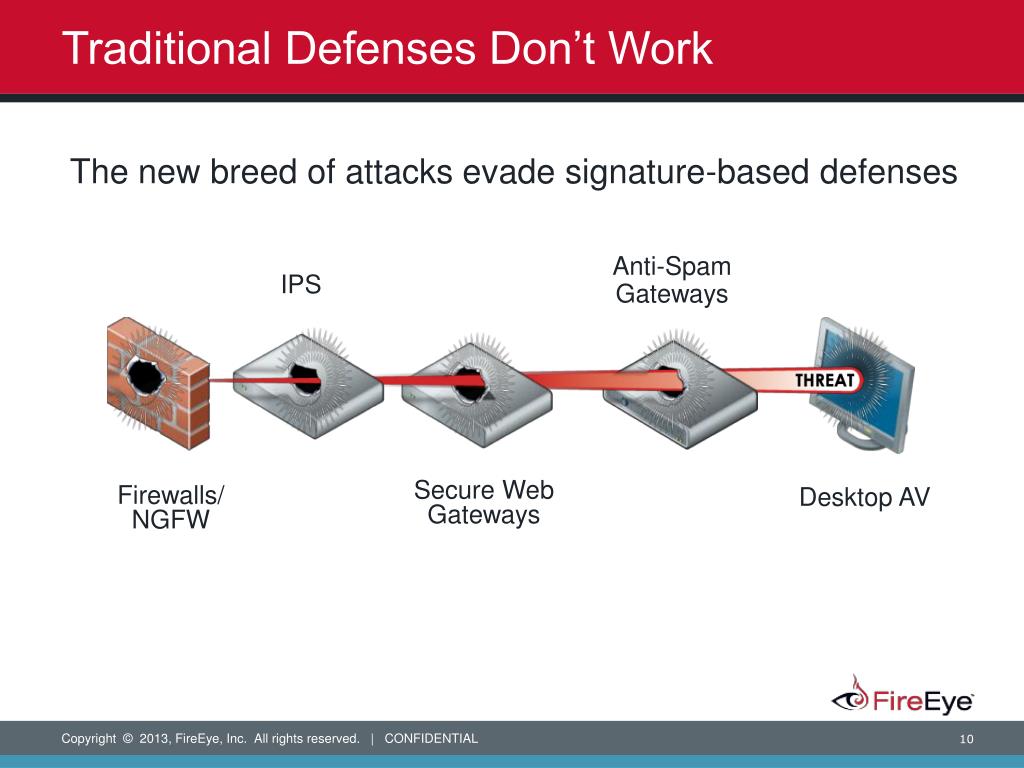 Traditional Defenses Don’t Work

The new breed of attacks evade signature-based defenses

IPS

Anti-Spam Gateways

THREAT

Firewalls/ NGFW

Secure Web Gateways

Desktop AV

FireEye

Copyright © 2013, FireEye, Inc. All rights reserved. | CONFIDENTIAL

10